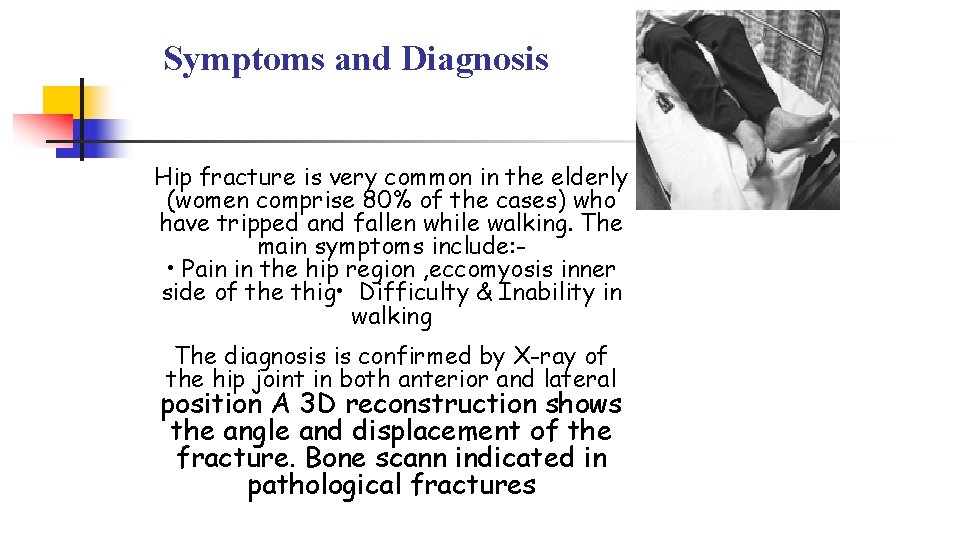 Symptoms and Diagnosis

Hip fracture is very common in the elderly (women comprise 80% of the cases) who have tripped and fallen while walking. The main symptoms include:-
• Pain in the hip region ,eccomyosis inner side of the thig• Difficulty & Inability in walking

The diagnosis is confirmed by X-ray of the hip joint in both anterior and lateral position A 3D reconstruction shows the angle and displacement of the fracture. Bone scann indicated in pathological fractures